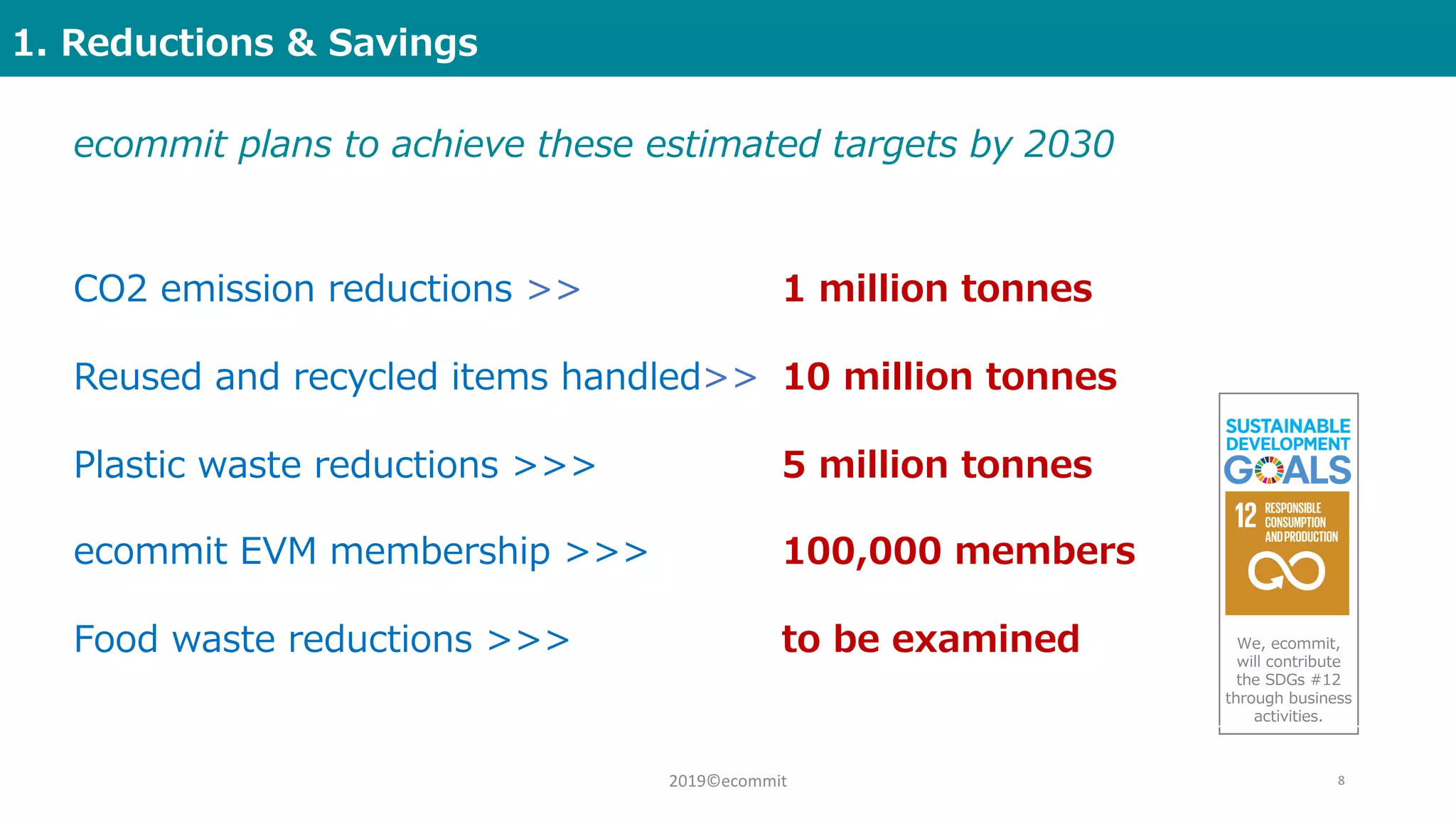 1. Reductions & Savings

ecommit plans to achieve these estimated targets by 2030

CO2 emission reductions >> 1 million tonnes

Reused and recycled items handled>> 10 million tonnes

Plastic waste reductions >>> 5 million tonnes

ecommit EVM membership >>> 100,000 members

Food waste reductions >>> to be examined

SUSTAINABLE DEVELOPMENT GOALS

12 RESPONSIBLE CONSUMPTION AND PRODUCTION

We, ecommit, will contribute the SDGs #12 through business activities.

2019©ecommit

8